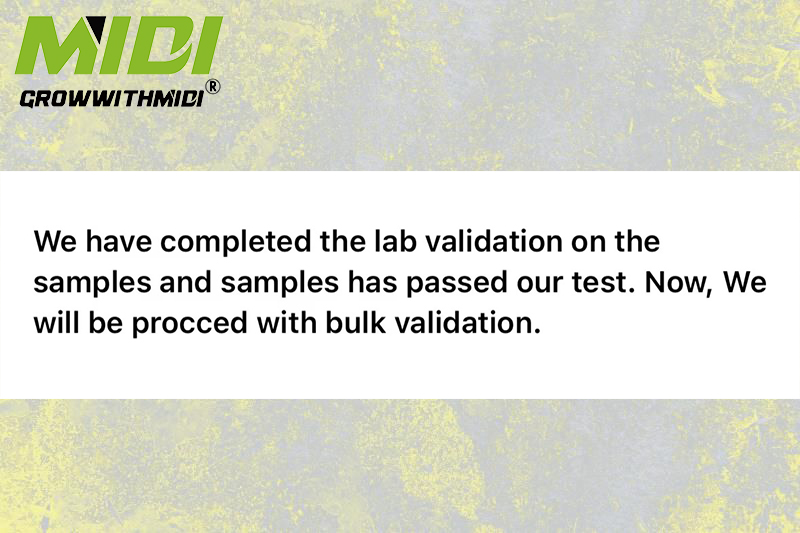 MIDI
GROWWITHMIDI®

We have completed the lab validation on the samples and samples has passed our test. Now, We will be procced with bulk validation.